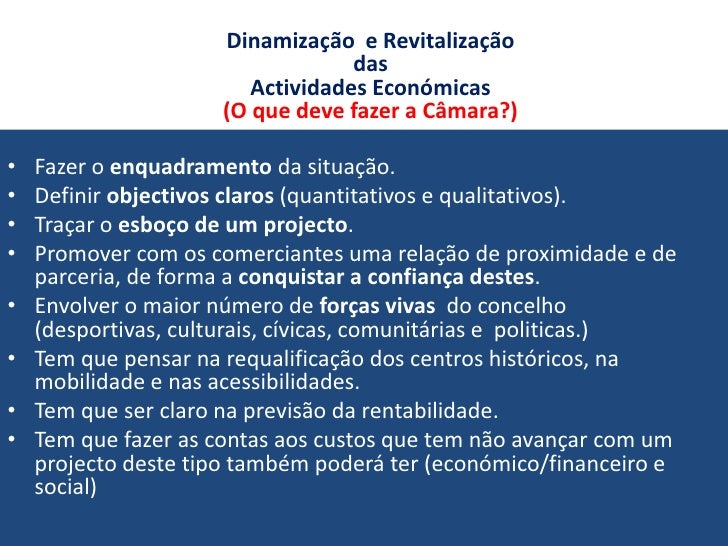 Dinamização e Revitalização
das
Actividades Económicas
(O que deve fazer a Câmara?)

• Fazer o enquadramento da situação.
• Definir objectivos claros (quantitativos e qualitativos).
• Traçar o esboço de um projecto.
• Promover com os comerciantes uma relação de proximidade e de parceria, de forma a conquistar a confiança destes.
• Envolver o maior número de forças vivas do concelho (desportivas, culturais, cívicas, comunitárias e politicas.)
• Tem que pensar na requalificação dos centros históricos, na mobilidade e nas acessibilidades.
• Tem que ser claro na previsão da rentabilidade.
• Tem que fazer as contas aos custos que tem não avançar com um projecto deste tipo também poderá ter (económico/financeiro e social)